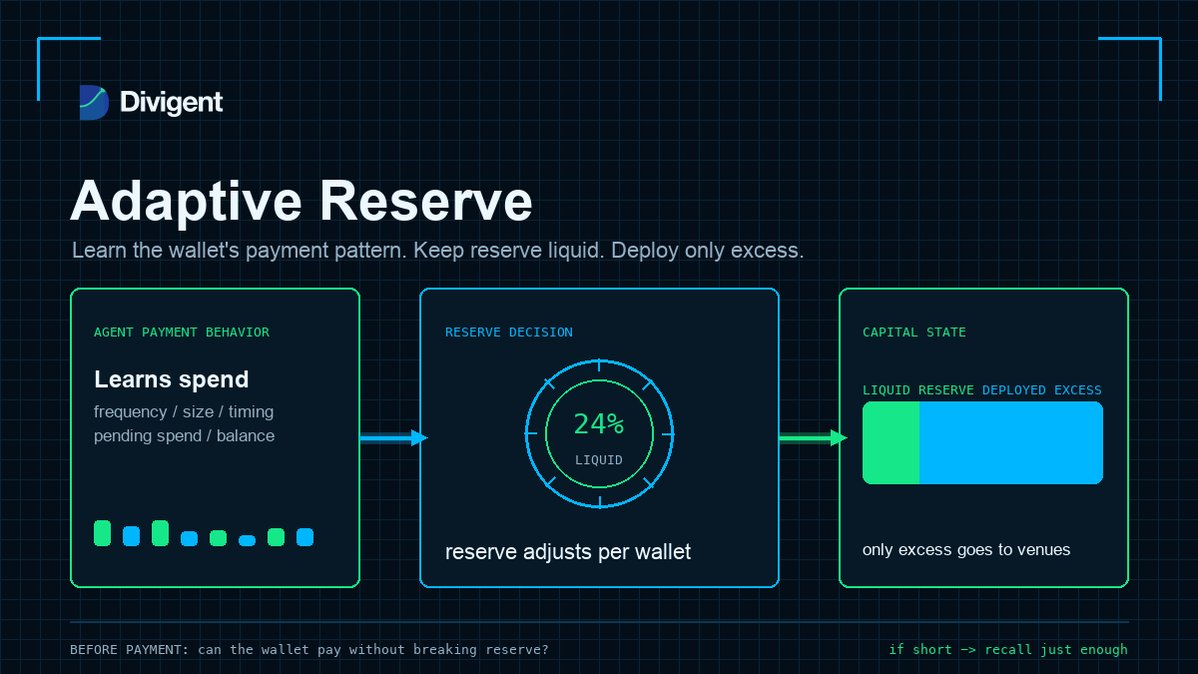 Divigent

Adaptive Reserve

Learn the wallet's payment pattern. Keep reserve liquid. Deploy only excess.

AGENT PAYMENT BEHAVIOR

Learns spend

frequency / size / timing
pending spend / balance

RESERVE DECISION

24%
LIQUID

reserve adjusts per wallet

CAPITAL STATE

LIQUID RESERVE DEPLOYED EXCESS

only excess goes to venues

BEFORE PAYMENT: can the wallet pay without breaking reserve?

if short -> recall just enough